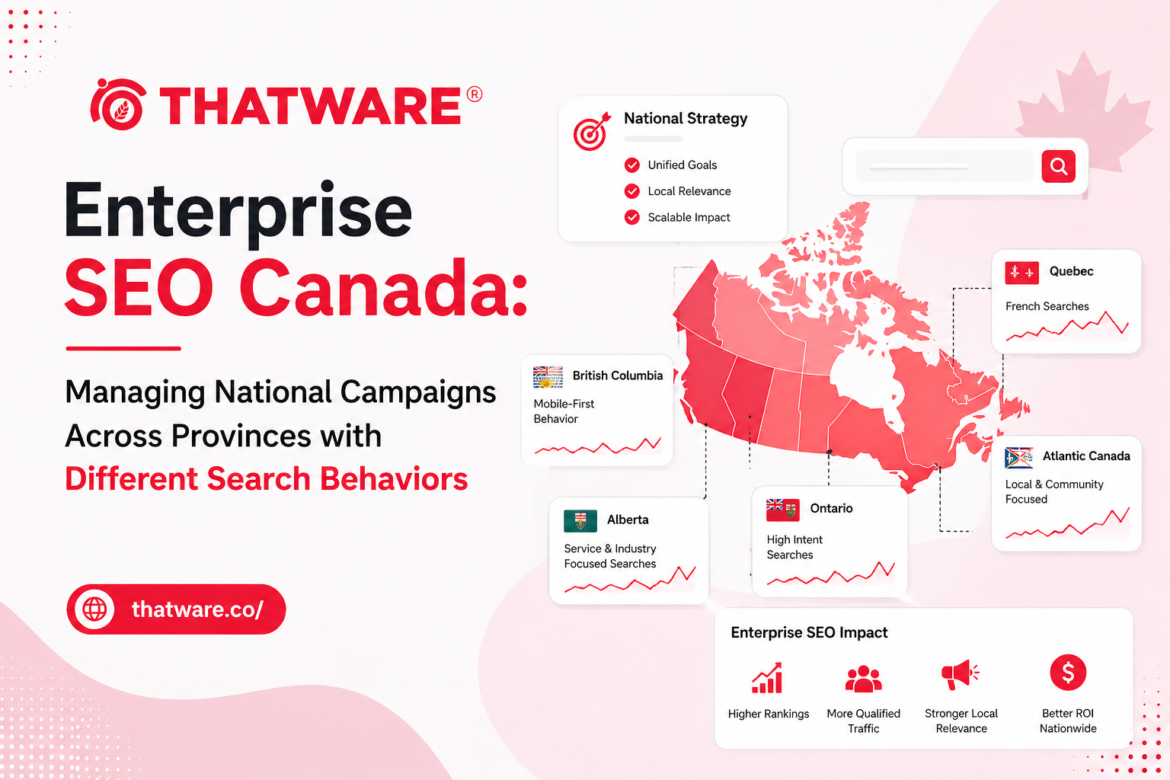 THATWARE®

Enterprise SEO Canada:

Managing National Campaigns Across Provinces with Different Search Behaviors

thatware.co/

National Strategy
Unified Goals
Local Relevance
Scalable Impact

Quebec
French Searches

British Columbia
Mobile-First Behavior

Atlantic Canada
Local & Community Focused

Alberta
Service & Industry Focused Searches

Ontario
High Intent Searches

Enterprise SEO Impact
Higher Rankings
More Qualified Traffic
Stronger Local Relevance
Better ROI Nationwide